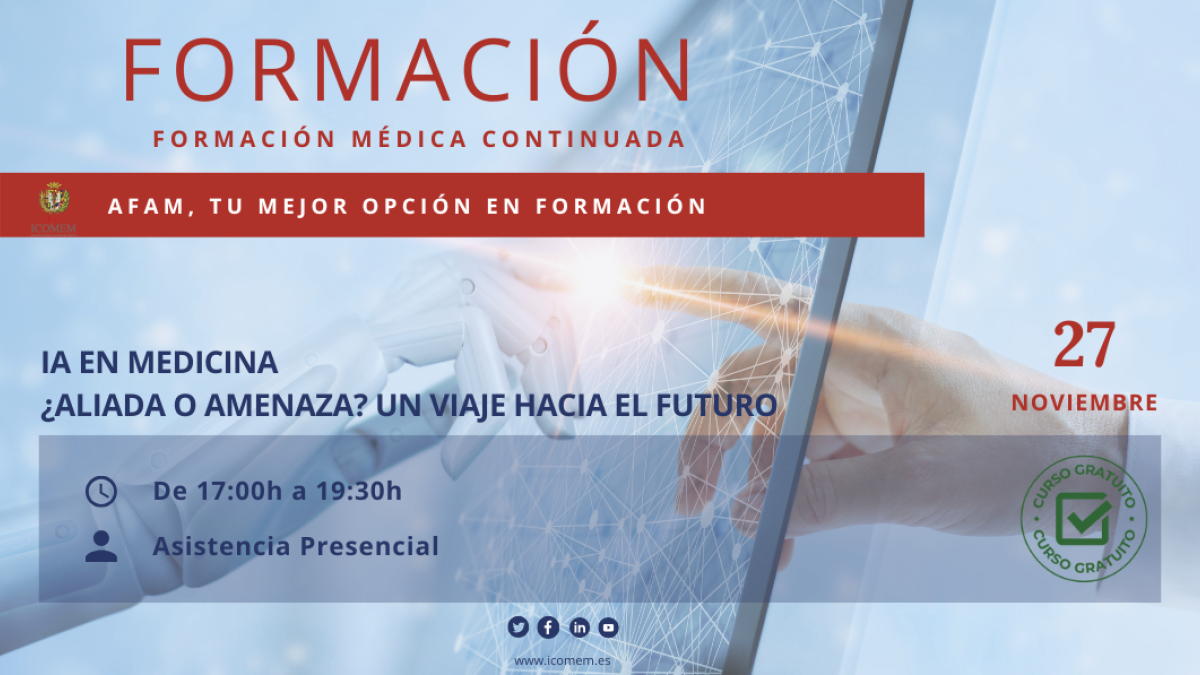 FORMACIÓN

FORMACIÓN MÉDICA CONTINUADA

ICOMEM

AFAM, TU MEJOR OPCIÓN EN FORMACIÓN

IA EN MEDICINA
¿ALIADA O AMENAZA? UN VIAJE HACIA EL FUTURO

27
NOVIEMBRE

De 17:00h a 19:30h

Asistencia Presencial

CURSO GRATUITO
CURSO GRATUITO

www.icomem.es